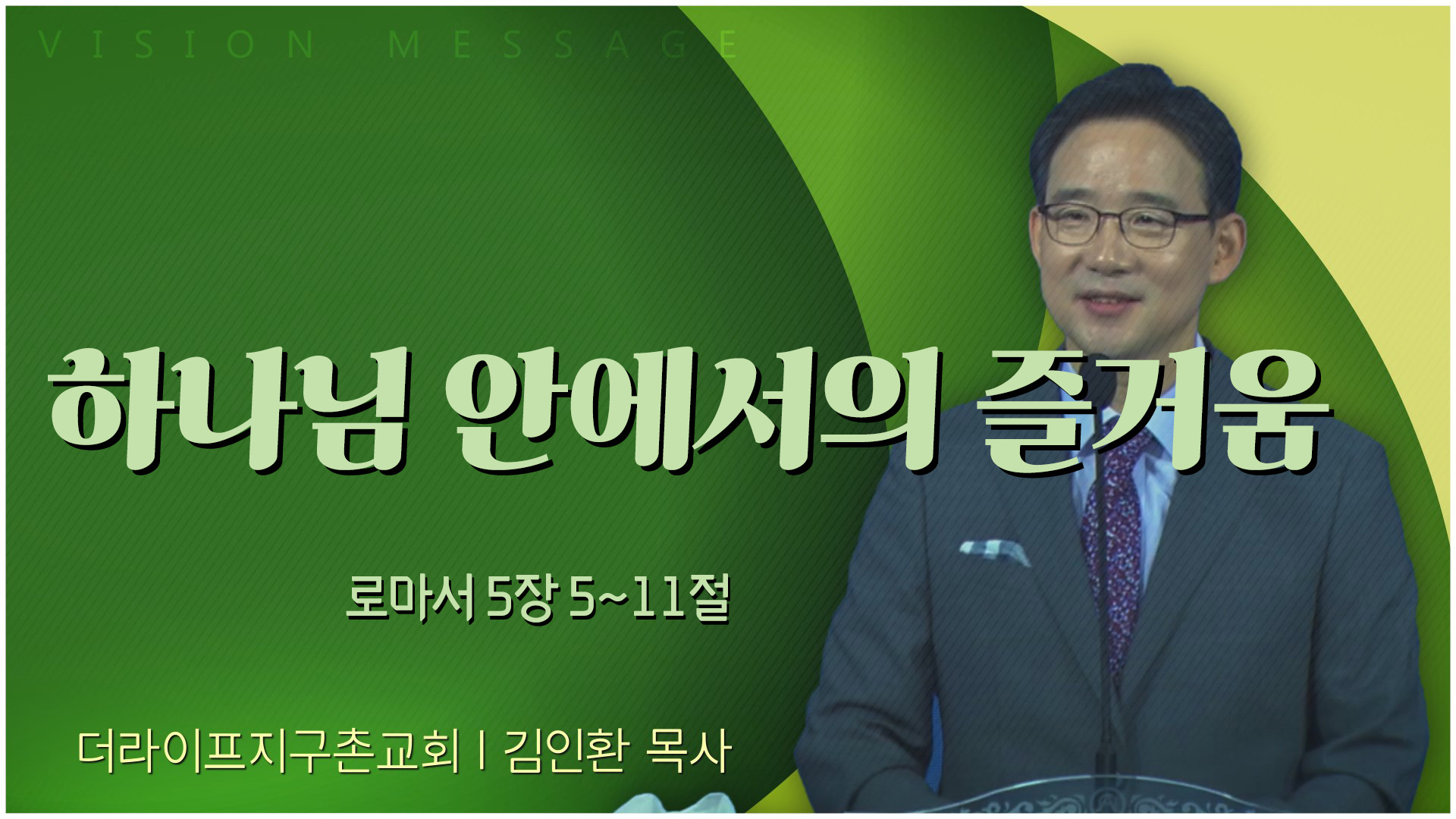 VISION MESSAGE

하나님 안에서의 즐거움

로마서 5장 5~11절

더라이프지구촌교회 | 김인환 목사